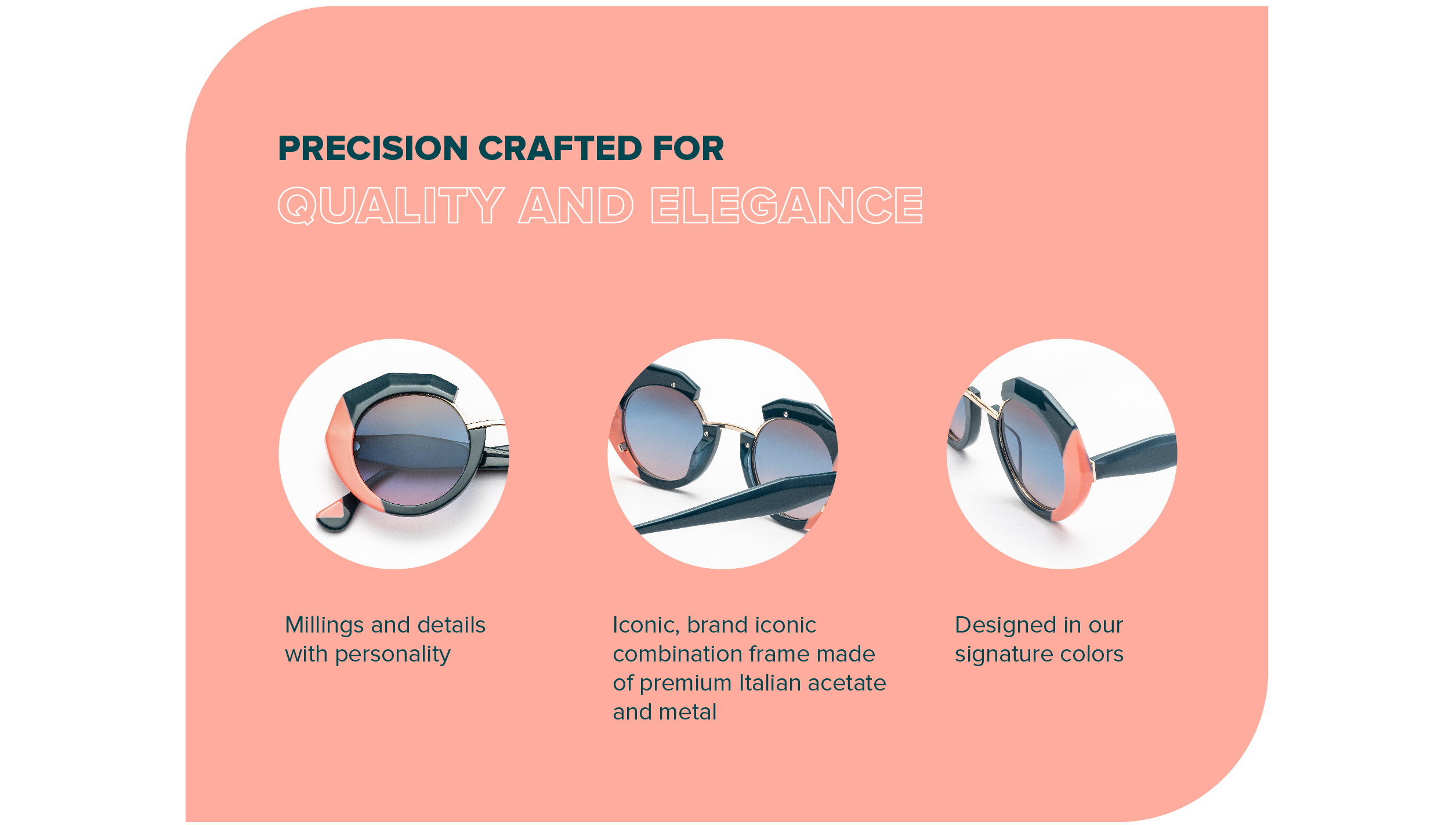 PRECISION CRAFTED FOR
QUALITY AND ELEGANCE

Millings and details with personality

Iconic, brand iconic combination frame made of premium Italian acetate and metal

Designed in our signature colors